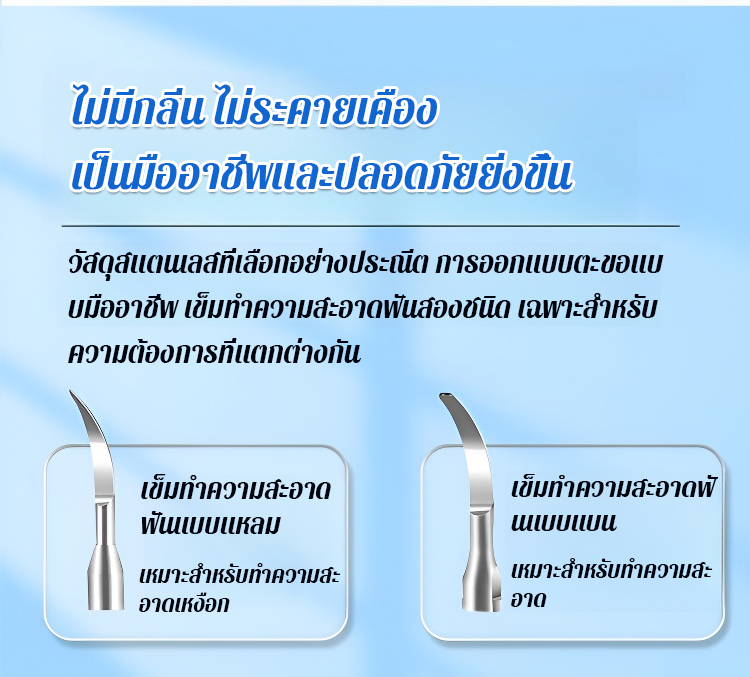 ไม่มีกลิ่น ไม่ระคายเคือง
เป็นมืออาชีพและปลอดภัยยิ่งขึ้น

วัสดุสแตนเลสที่เลือกอย่างประณีต การออกแบบตะขอแบบมืออาชีพ เข็มทำความสะอาดฟันสองชนิด เฉพาะสำหรับความต้องการที่แตกต่างกัน

เข็มทำความสะอาดฟันแบบแหลม

เหมาะสำหรับทำความสะอาดเหงือก

เข็มทำความสะอาดฟันแบบแบน

เหมาะสำหรับทำความสะอาด